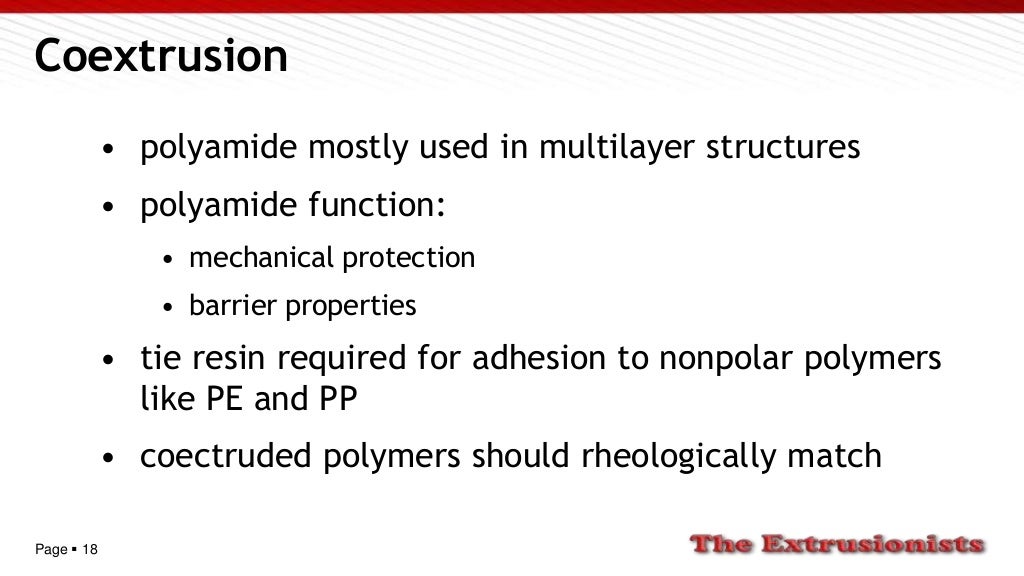 Coextrusion

• polyamide mostly used in multilayer structures

• polyamide function:

• mechanical protection

• barrier properties

• tie resin required for adhesion to nonpolar polymers like PE and PP

• coectruded polymers should rheologically match

Page ▪ 18

The Extrusionists